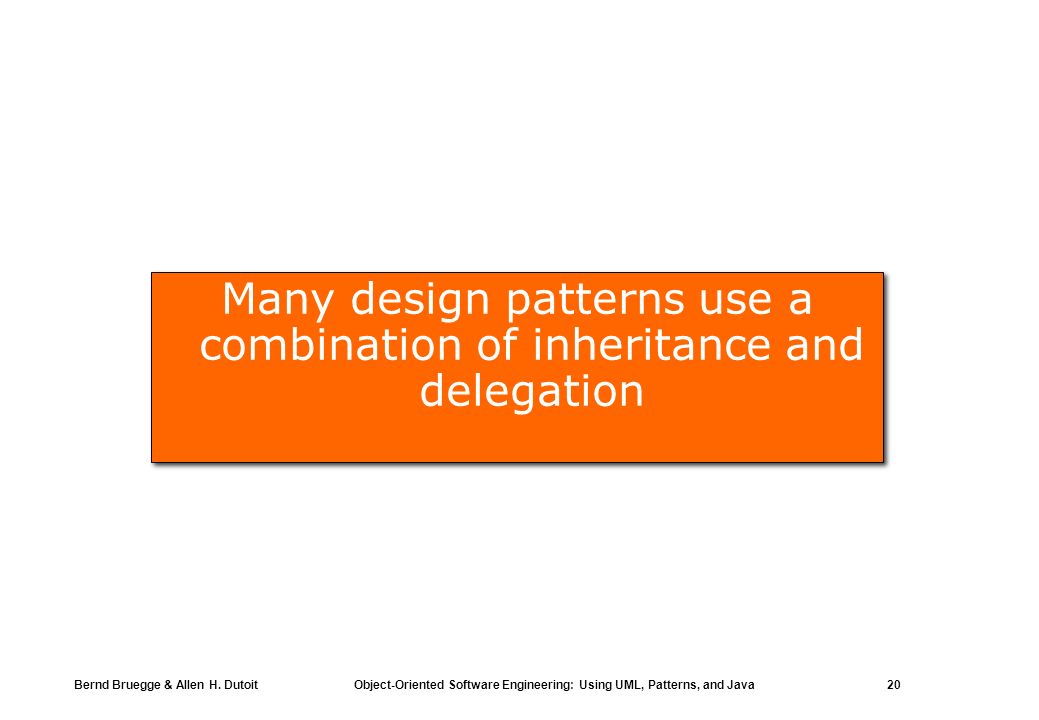 Many design patterns use a combination of inheritance and delegation

Bernd Bruegge & Allen H. Dutoit Object-Oriented Software Engineering: Using UML, Patterns, and Java 20